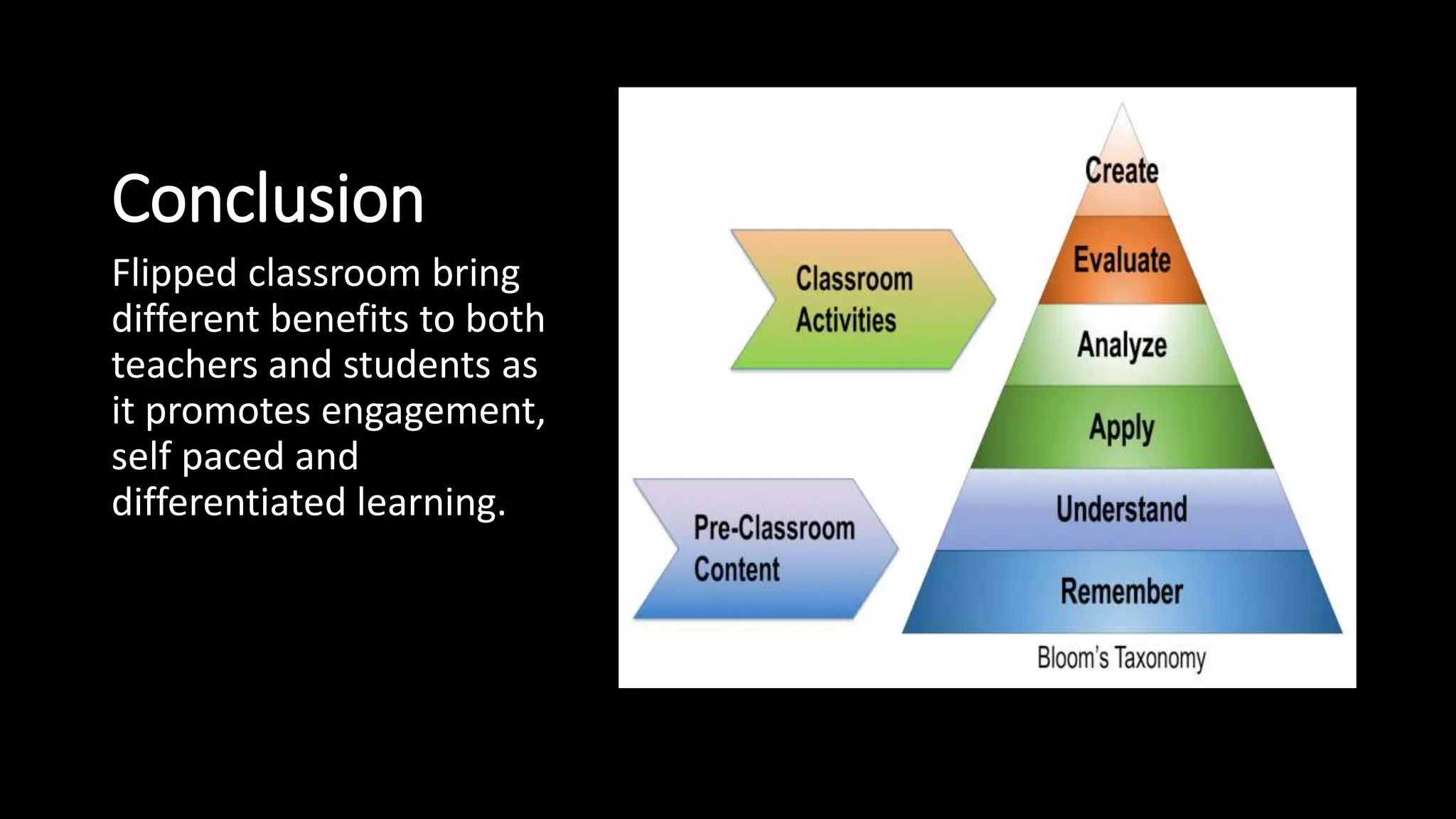 Conclusion

Flipped classroom bring different benefits to both teachers and students as it promotes engagement, self paced and differentiated learning.

Classroom Activities

Pre-Classroom Content

Create
Evaluate
Analyze
Apply
Understand
Remember

Bloom's Taxonomy